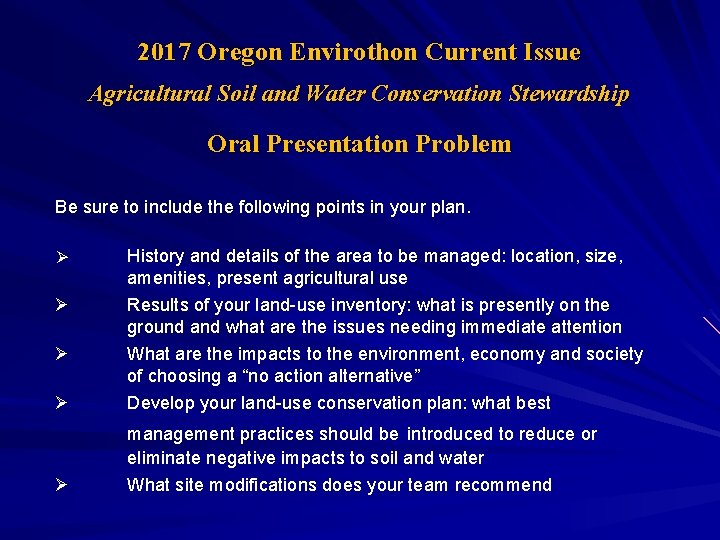 2017 Oregon Envirothon Current Issue

Agricultural Soil and Water Conservation Stewardship

Oral Presentation Problem

Be sure to include the following points in your plan.

➢ History and details of the area to be managed: location, size, amenities, present agricultural use

➢ Results of your land-use inventory: what is presently on the ground and what are the issues needing immediate attention

➢ What are the impacts to the environment, economy and society of choosing a “no action alternative”

➢ Develop your land-use conservation plan: what best management practices should be introduced to reduce or eliminate negative impacts to soil and water

➢ What site modifications does your team recommend